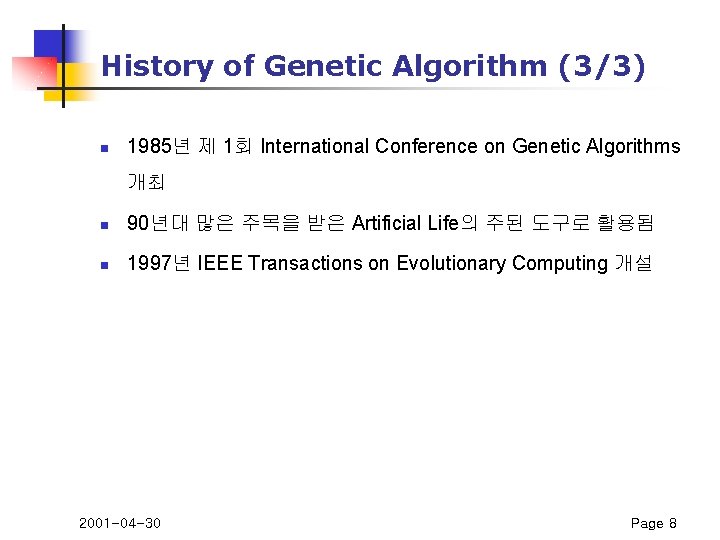 History of Genetic Algorithm (3/3)

- 1985년 제 1회 International Conference on Genetic Algorithms 개최
- 90년대 많은 주목을 받은 Artificial Life의 주된 도구로 활용됨
- 1997년 IEEE Transactions on Evolutionary Computing 개설

2001-04-30

Page 8